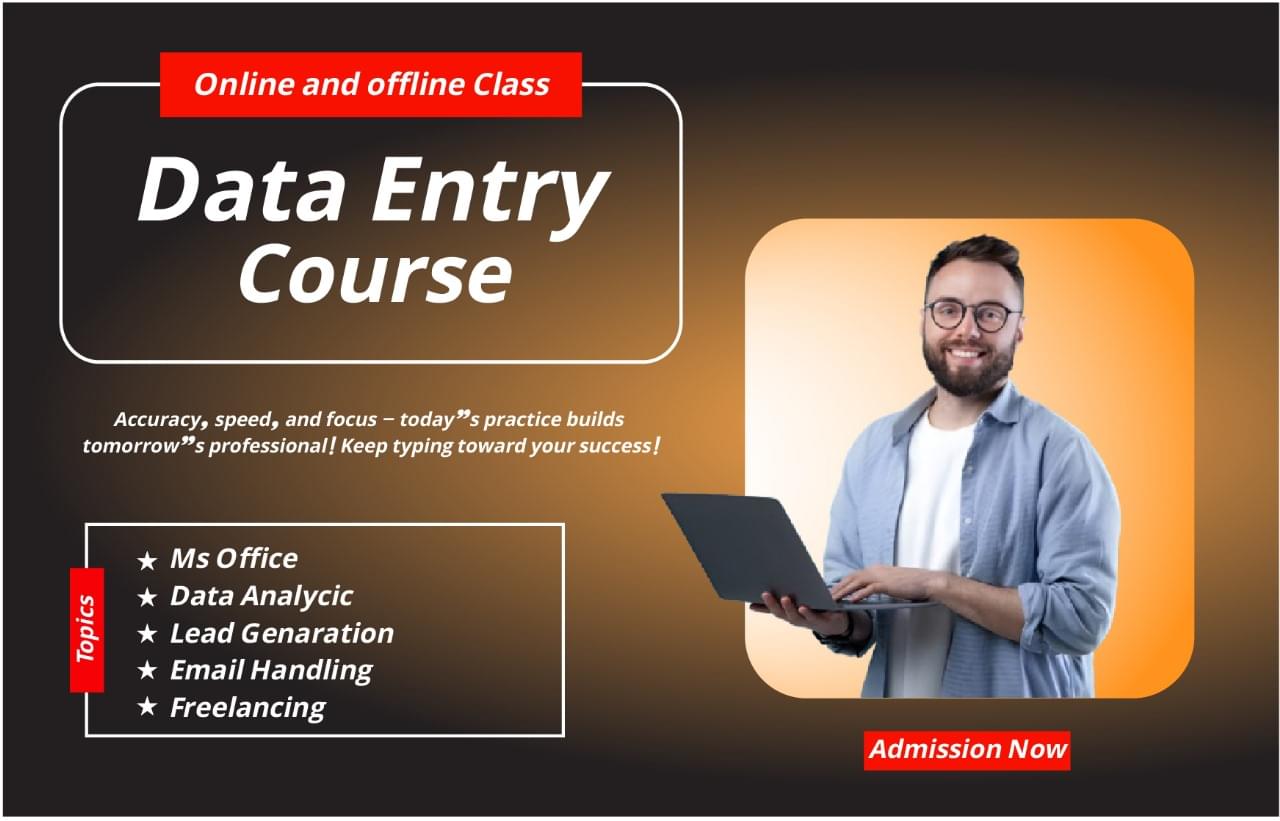 Online and offline Class

Data Entry Course

Accuracy, speed, and focus – today”s practice builds tomorrow”s professional! Keep typing toward your success!

Topics

★ Ms Office
★ Data Analycic
★ Lead Genaration
★ Email Handling
★ Freelancing

Admission Now